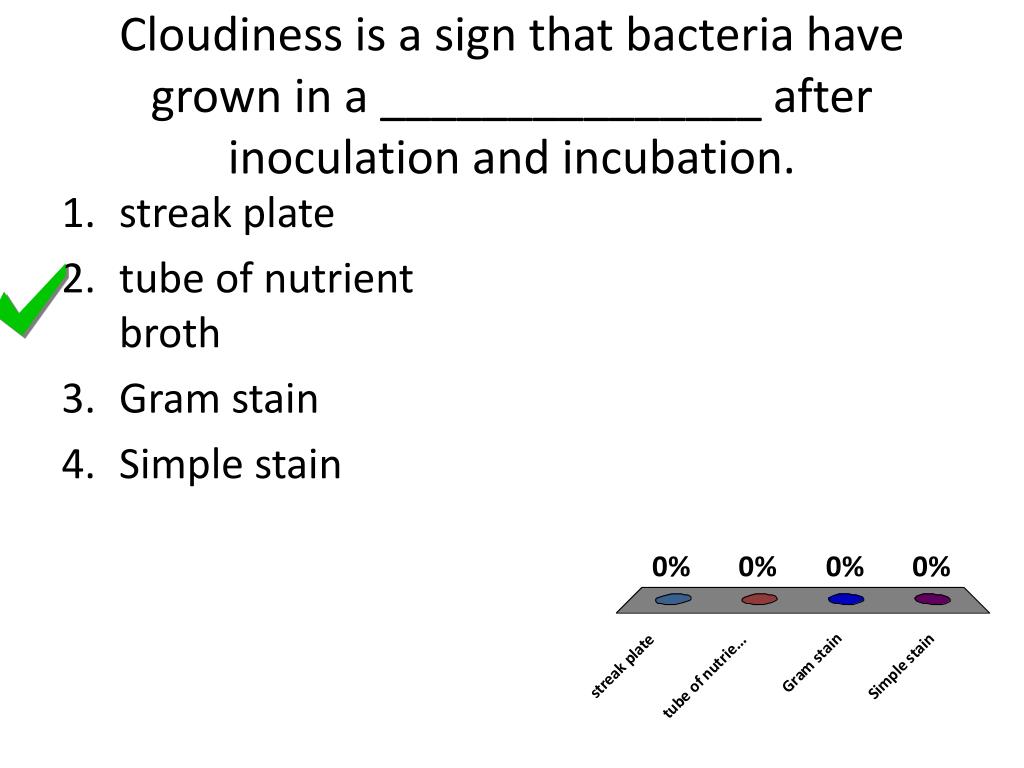 Cloudiness is a sign that bacteria have grown in a _______________ after inoculation and incubation.

1. streak plate
2. tube of nutrient broth
3. Gram stain
4. Simple stain

0% 0% 0% 0%

streak plate
tube of nutrie...
Gram stain
Simple stain